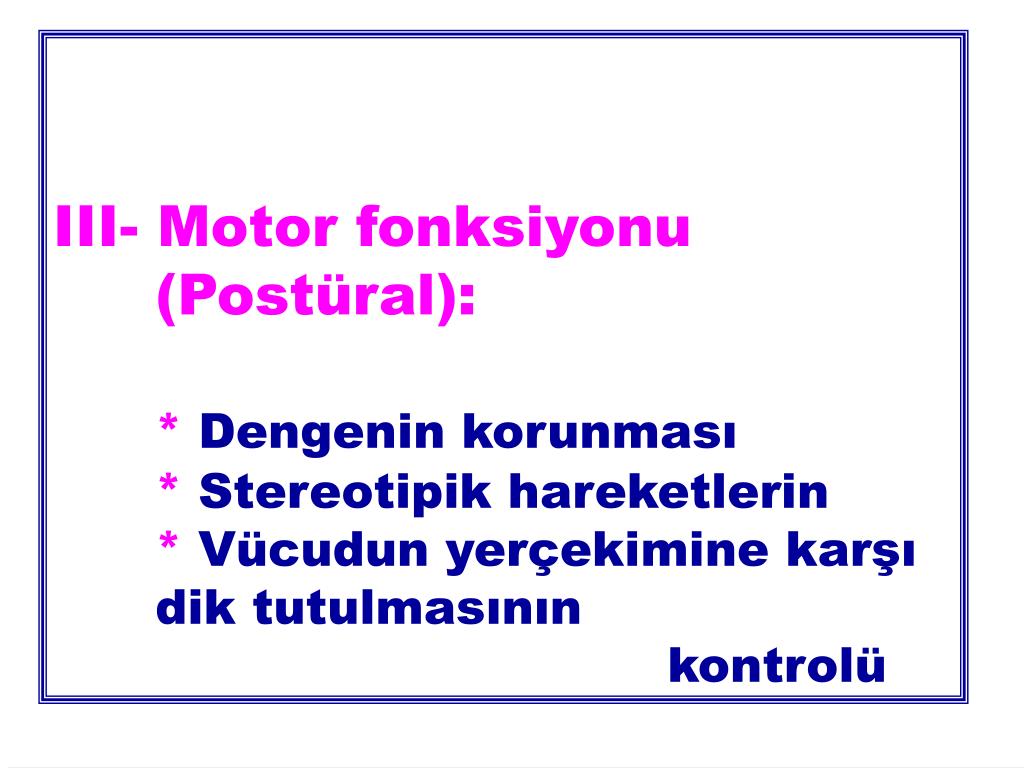 III- Motor fonksiyonu (Postüral):

* Dengenin korunması
* Stereotipik hareketlerin
* Vücudun yerçekimine karşı dik tutulmasının
kontrolü